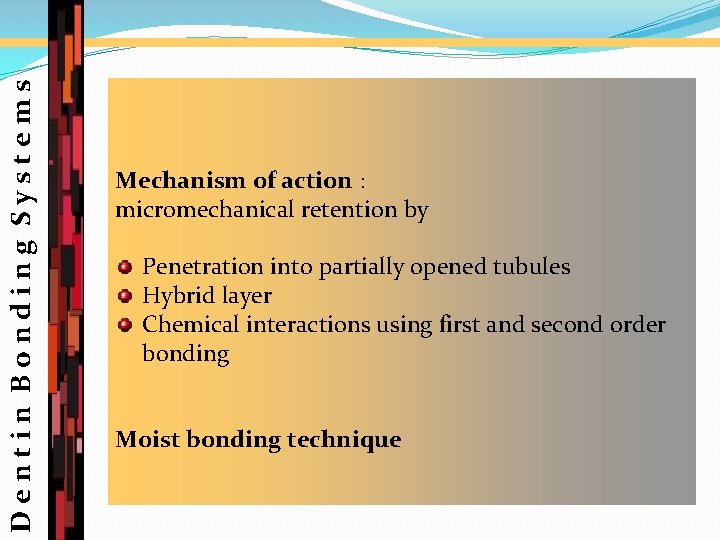 Dentin Bonding Systems

Mechanism of action :
micromechanical retention by

- Penetration into partially opened tubules
- Hybrid layer
- Chemical interactions using first and second order bonding

Moist bonding technique